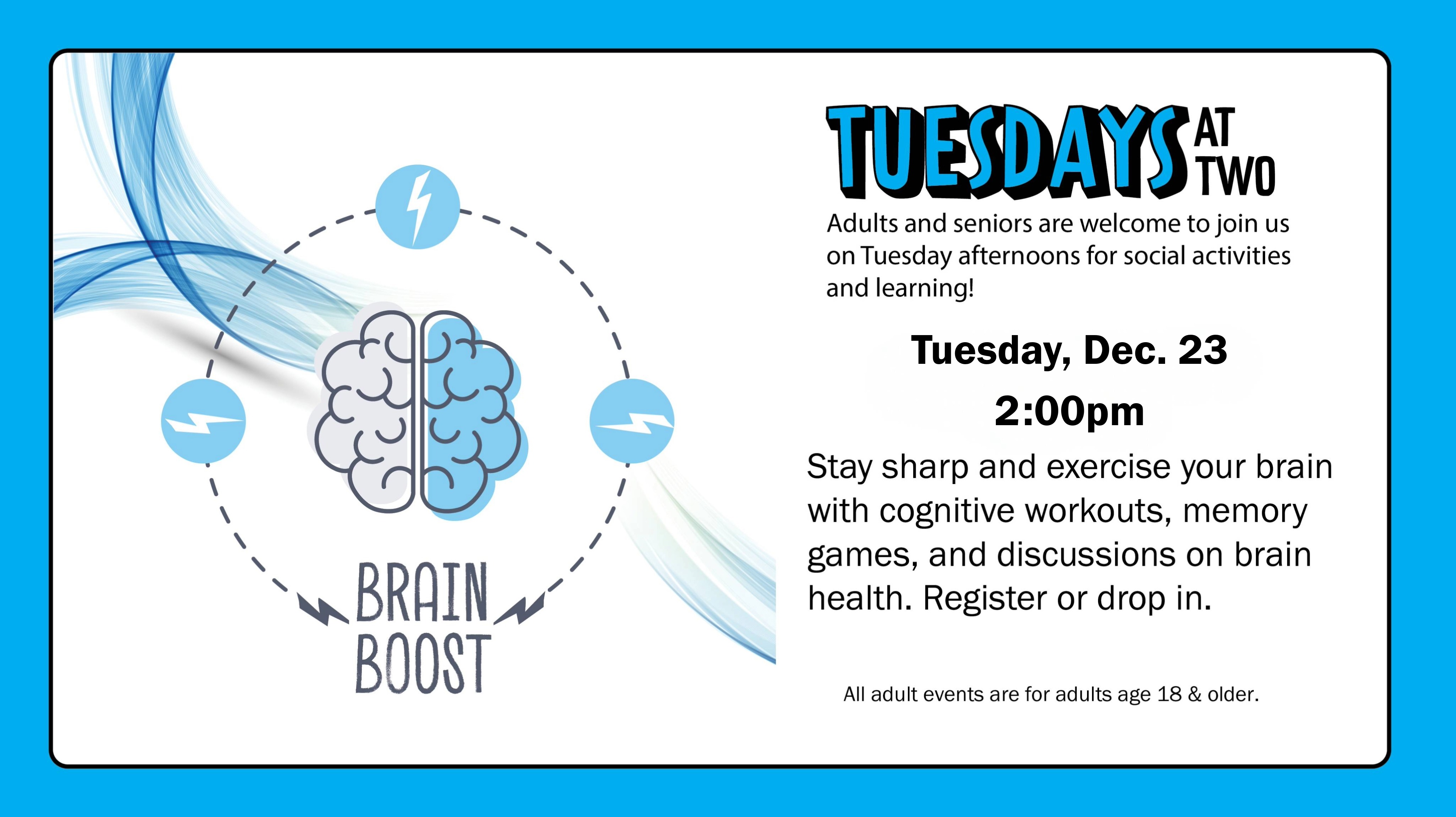 BRAIN BOOST

TUESDAYS AT TWO

Adults and seniors are welcome to join us on Tuesday afternoons for social activities and learning!

Tuesday, Dec. 23

2:00pm

Stay sharp and exercise your brain with cognitive workouts, memory games, and discussions on brain health. Register or drop in.

All adult events are for adults age 18 & older.